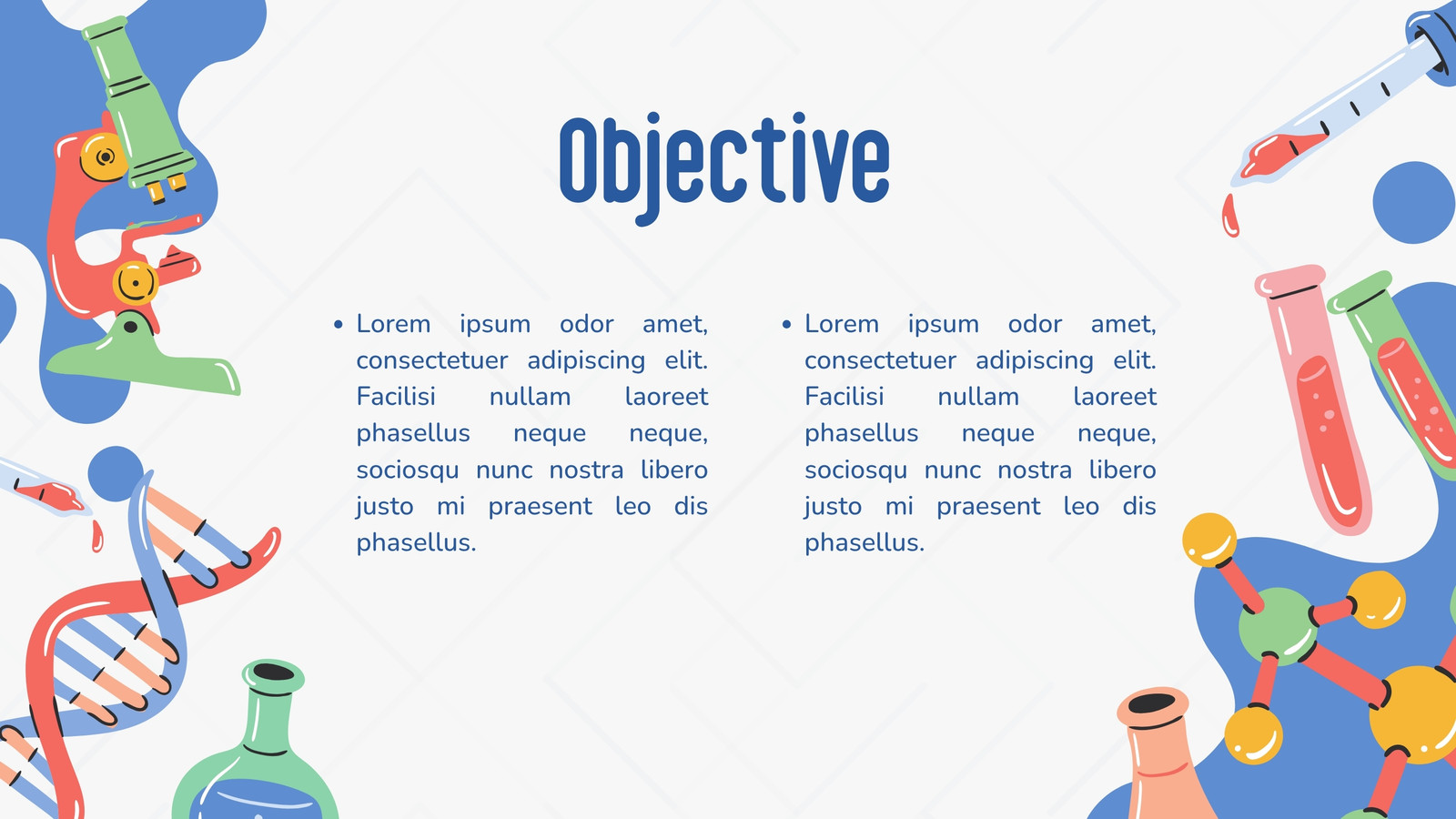 Objective

• Lorem ipsum odor amet, consectetuer adipiscing elit. Facilisi nullam laoreet phasellus neque neque, sociosqu nunc nostra libero justo mi praesent leo dis phasellus.

• Lorem ipsum odor amet, consectetuer adipiscing elit. Facilisi nullam laoreet phasellus neque neque, sociosqu nunc nostra libero justo mi praesent leo dis phasellus.